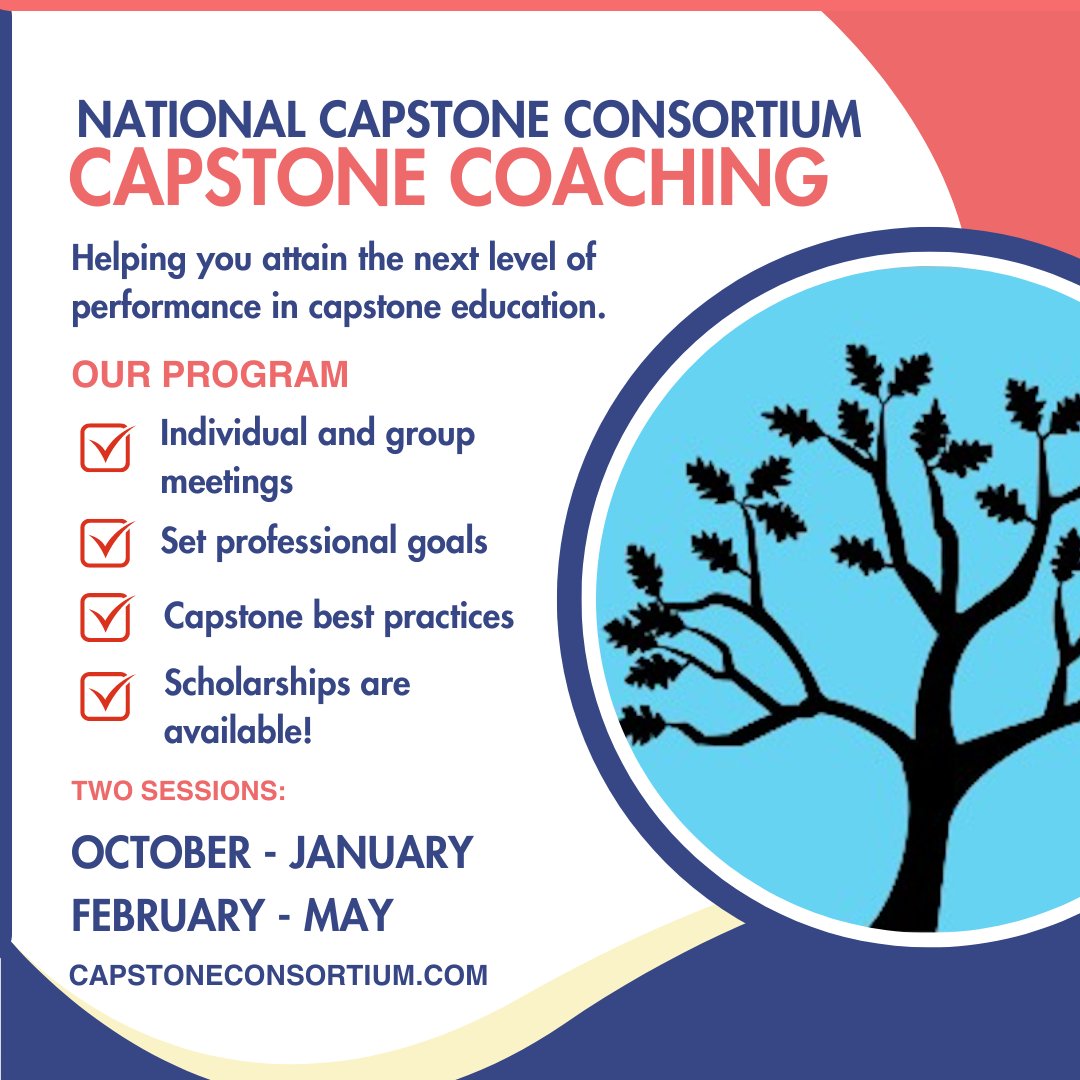 NATIONAL CAPSTONE CONSORTIUM
CAPSTONE COACHING

Helping you attain the next level of performance in capstone education.

OUR PROGRAM

Individual and group meetings

Set professional goals

Capstone best practices

Scholarships are available!

TWO SESSIONS:

OCTOBER - JANUARY
FEBRUARY - MAY

CAPSTONECONSORTIUM.COM